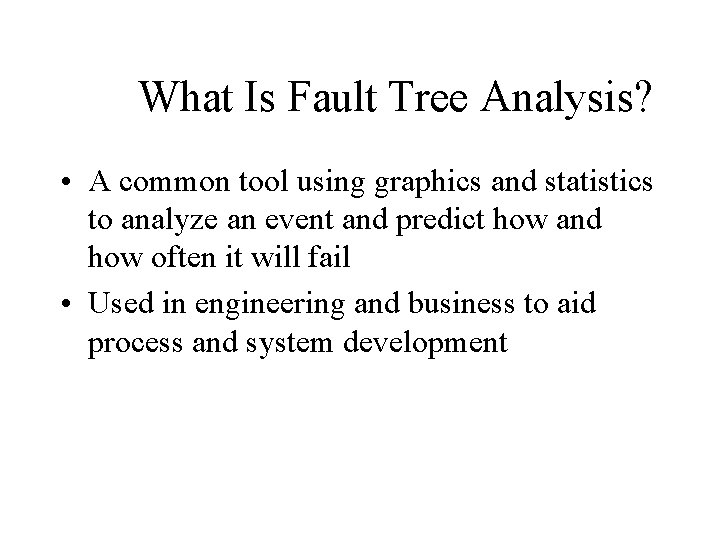 What Is Fault Tree Analysis?

• A common tool using graphics and statistics to analyze an event and predict how and how often it will fail

• Used in engineering and business to aid process and system development